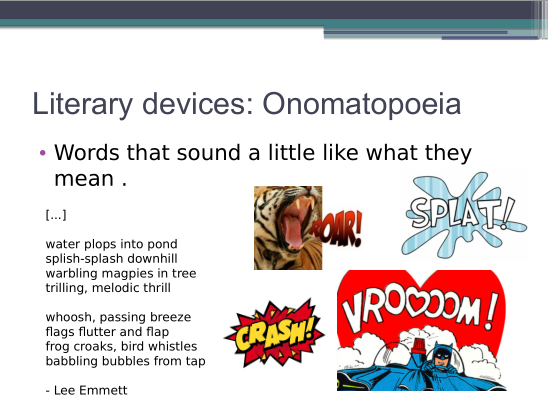 Literary devices: Onomatopoeia

• Words that sound a little like what they mean .

[...]

water plops into pond
splish-splash downhill
warbling magpies in tree
trilling, melodic thrill

whoosh, passing breeze
flags flutter and flap
frog croaks, bird whistles
babbling bubbles from tap

- Lee Emmett

ROAR!

SPLAT!

CRASH!

VROOOOM!